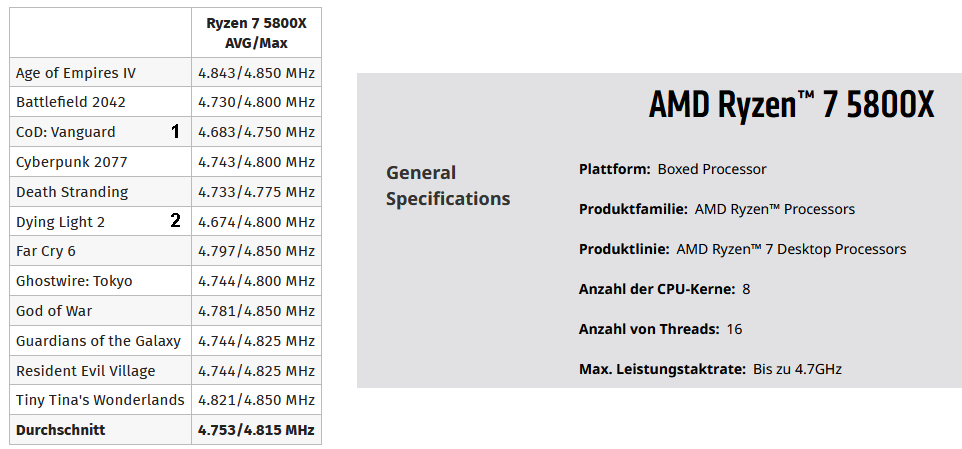 | | Ryzen 7 5800X AVG/Max |
|---|---|
| Age of Empires IV | 4.843/4.850 MHz |
| Battlefield 2042 | 4.730/4.800 MHz |
| CoD: Vanguard 1 | 4.683/4.750 MHz |
| Cyberpunk 2077 | 4.743/4.800 MHz |
| Death Stranding | 4.733/4.775 MHz |
| Dying Light 2 2 | 4.674/4.800 MHz |
| Far Cry 6 | 4.797/4.850 MHz |
| Ghostwire: Tokyo | 4.744/4.800 MHz |
| God of War | 4.781/4.850 MHz |
| Guardians of the Galaxy | 4.744/4.825 MHz |
| Resident Evil Village | 4.744/4.825 MHz |
| Tiny Tina's Wonderlands | 4.821/4.850 MHz |
| **Durchschnitt** | **4.753/4.815 MHz** |

AMD Ryzen™ 7 5800X

General Specifications

Plattform: Boxed Processor

Produktfamilie: AMD Ryzen™ Processors

Produktlinie: AMD Ryzen™ 7 Desktop Processors

Anzahl der CPU-Kerne: 8

Anzahl von Threads: 16

Max. Leistungstaktrate: Bis zu 4.7GHz